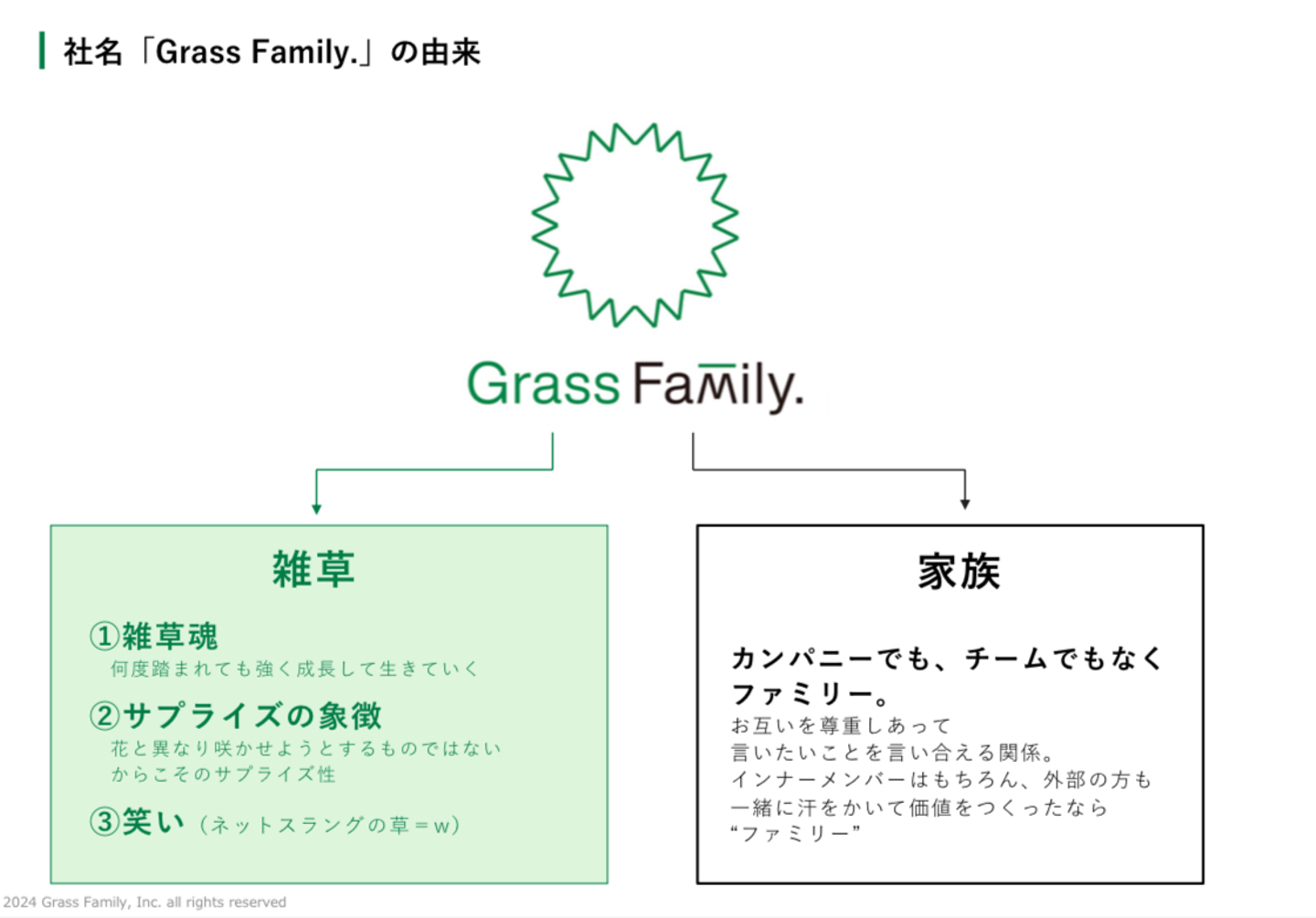 社名「Grass Family.」の由来

Grass Family.

雑草

①雑草魂
何度踏まれても強く成長して生きていく

②サプライズの象徴
花と異なり咲かせようとするものではないからこそのサプライズ性

③笑い（ネットスラングの草＝w）

家族

カンパニーでも、チームでもなくファミリー。
お互いを尊重しあって
言いたいことを言い合える関係。
インナーメンバーはもちろん、外部の方も
一緒に汗をかいて価値をつくったなら
“ファミリー”

2024 Grass Family, Inc. all rights reserved